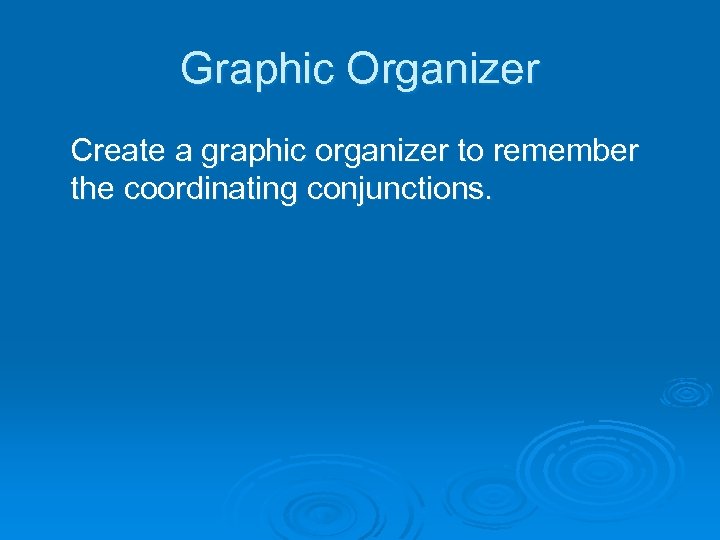 Graphic Organizer

Create a graphic organizer to remember the coordinating conjunctions.